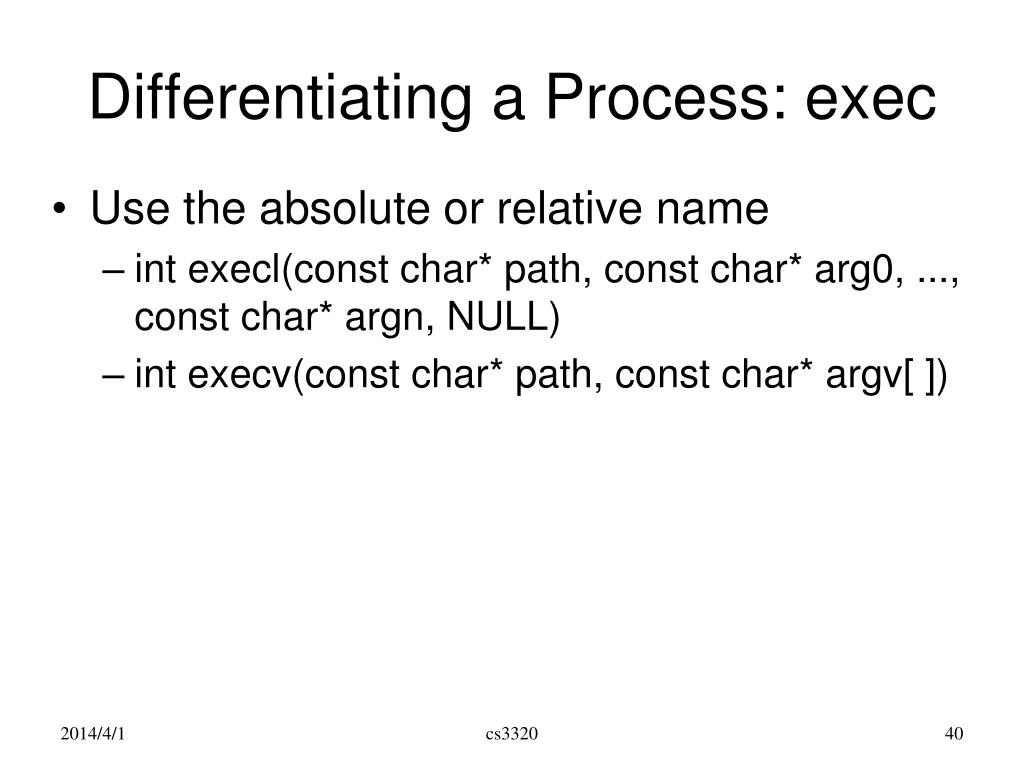 Differentiating a Process: exec

• Use the absolute or relative name
 – int execl(const char* path, const char* arg0, ..., const char* argn, NULL)
 – int execv(const char* path, const char* argv[ ])

2014/4/1
cs3320
40